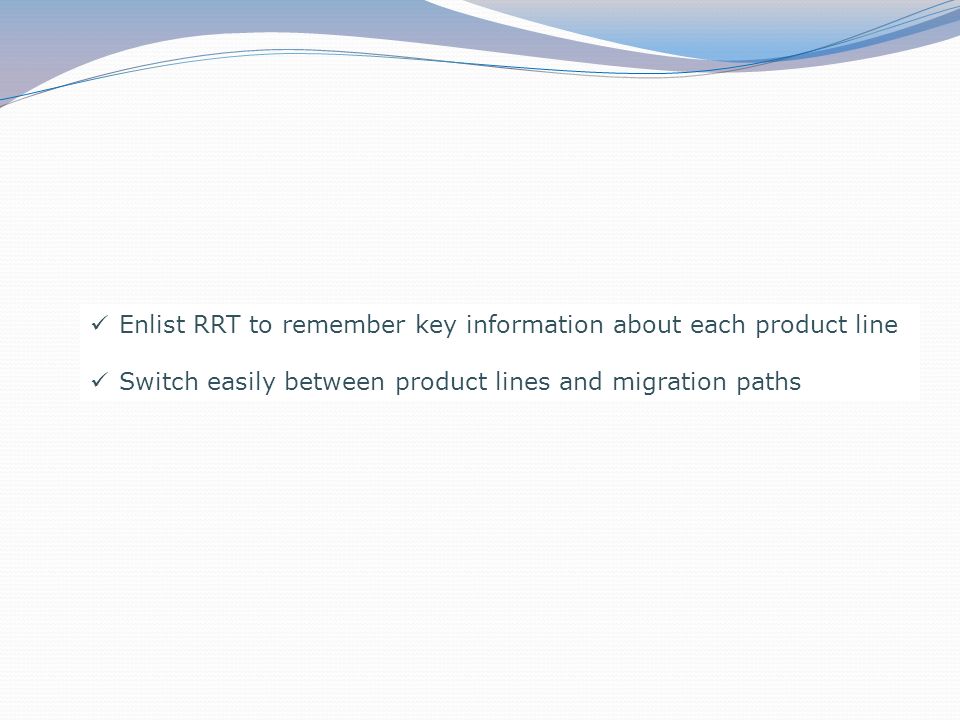 ✓ Enlist RRT to remember key information about each product line

✓ Switch easily between product lines and migration paths